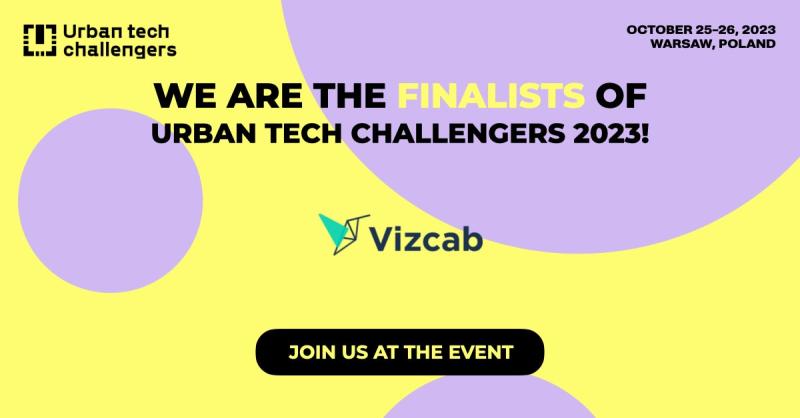 Urban tech challengers

OCTOBER 25-26, 2023
WARSAW, POLAND

WE ARE THE FINALISTS OF URBAN TECH CHALLENGERS 2023!

Vizcab

JOIN US AT THE EVENT